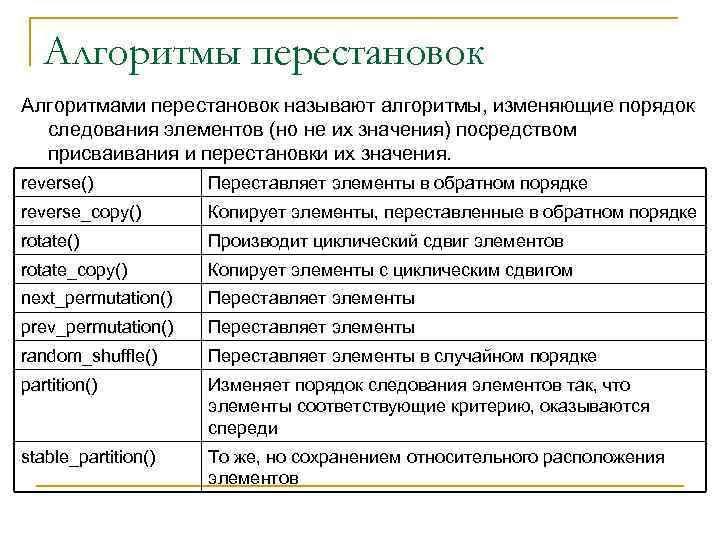 Алгоритмы перестановок

Алгоритмами перестановок называют алгоритмы, изменяющие порядок следования элементов (но не их значения) посредством присваивания и перестановки их значения.

| reverse() | Переставляет элементы в обратном порядке |
|---|---|
| reverse_copy() | Копирует элементы, переставленные в обратном порядке |
| rotate() | Производит циклический сдвиг элементов |
| rotate_copy() | Копирует элементы с циклическим сдвигом |
| next_permutation() | Переставляет элементы |
| prev_permutation() | Переставляет элементы |
| random_shuffle() | Переставляет элементы в случайном порядке |
| partition() | Изменяет порядок следования элементов так, что элементы соответствующие критерию, оказываются спереди |
| stable_partition() | То же, но сохранением относительного расположения элементов |